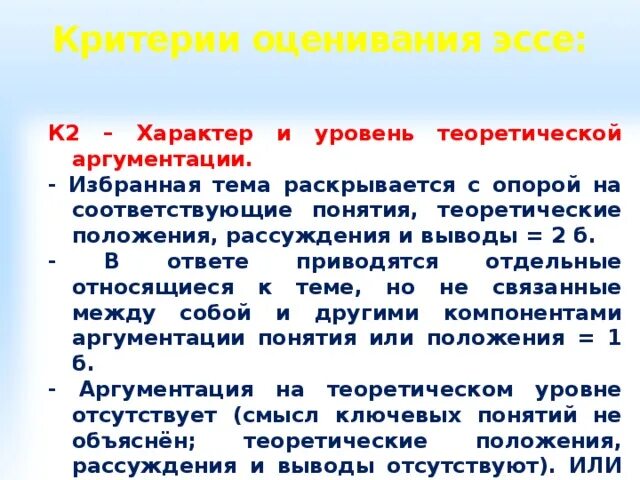 Критерии оценивания эссе:

К2 – Характер и уровень теоретической аргументации.

- Избранная тема раскрывается с опорой на соответствующие понятия, теоретические положения, рассуждения и выводы = 2 б.

- В ответе приводятся отдельные относящиеся к теме, но не связанные между собой и другими компонентами аргументации понятия или положения = 1 б.

- Аргументация на теоретическом уровне отсутствует (смысл ключевых понятий не объяснён; теоретические положения, рассуждения и выводы отсутствуют). ИЛИ